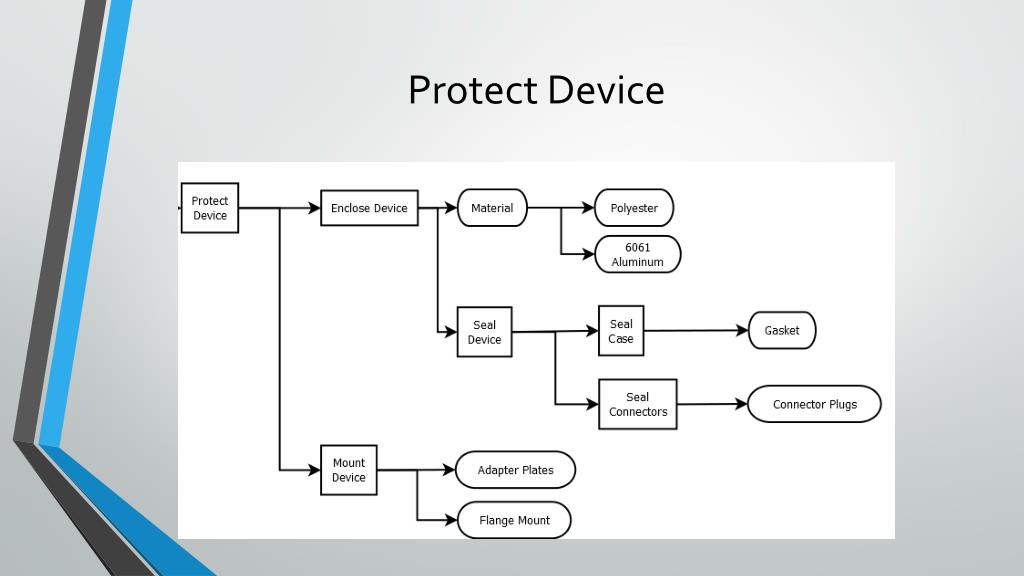 Protect Device

Protect Device

Enclose Device

Material

Polyester

6061 Aluminum

Seal Device

Seal Case

Gasket

Seal Connectors

Connector Plugs

Mount Device

Adapter Plates

Flange Mount